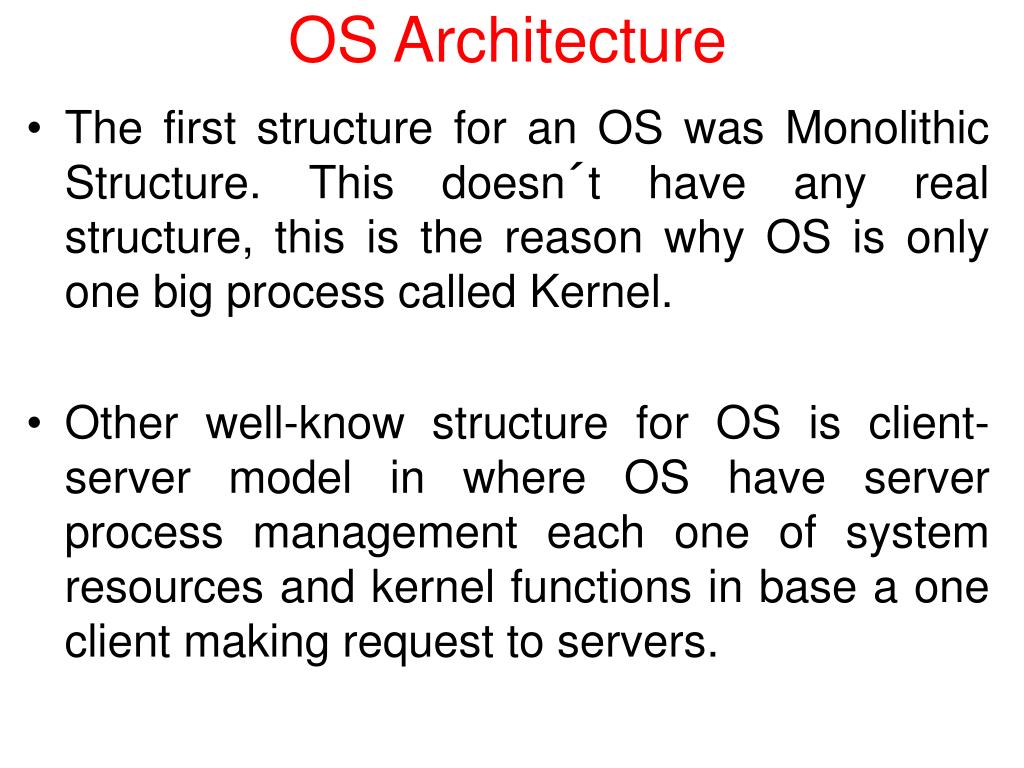 OS Architecture

• The first structure for an OS was Monolithic Structure. This doesn´t have any real structure, this is the reason why OS is only one big process called Kernel.

• Other well-know structure for OS is client-server model in where OS have server process management each one of system resources and kernel functions in base a one client making request to servers.